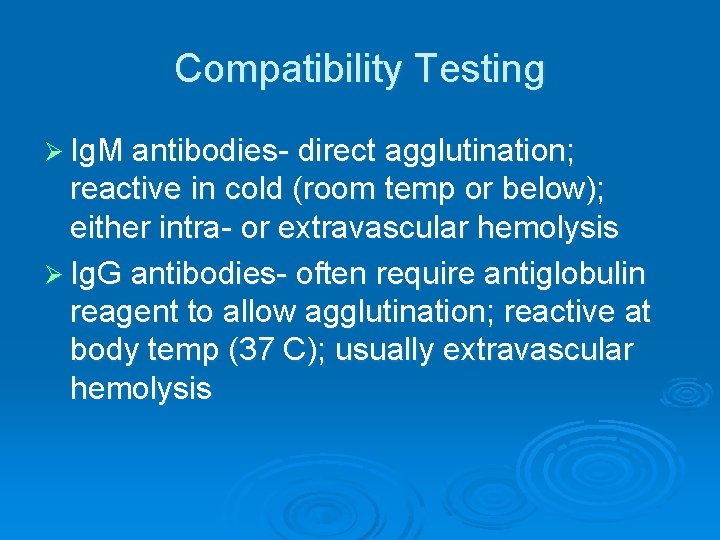 Compatibility Testing

➢ IgM antibodies- direct agglutination; reactive in cold (room temp or below); either intra- or extravascular hemolysis

➢ IgG antibodies- often require antiglobulin reagent to allow agglutination; reactive at body temp (37 C); usually extravascular hemolysis